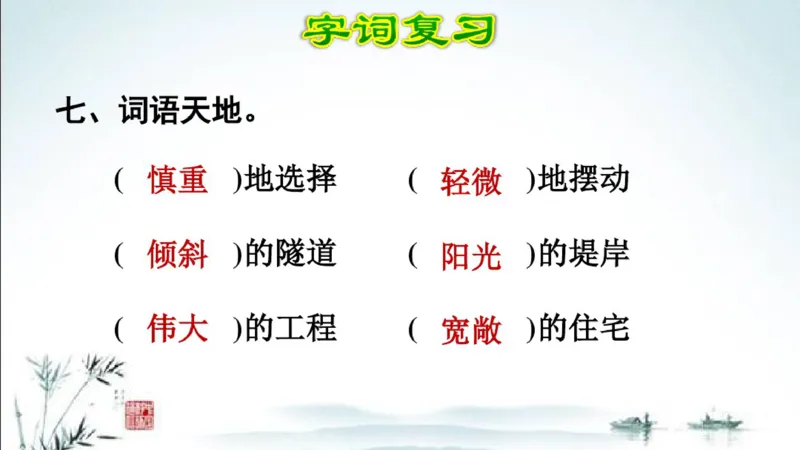 字词复习

七、词语天地。

( 慎重 )地选择　　( 轻微 )地摆动

( 倾斜 )的隧道　　( 阳光 )的堤岸

( 伟大 )的工程　　( 宽敞 )的住宅